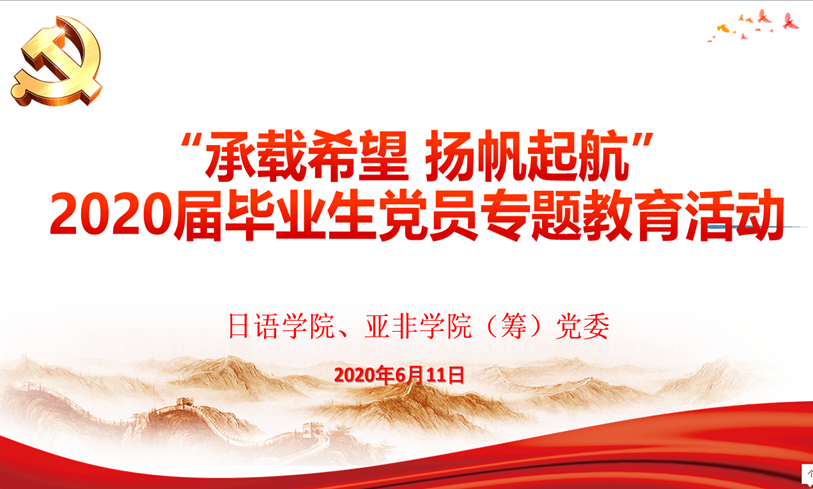 “承载希望 扬帆起航”
2020届毕业生党员专题教育活动

日语学院、亚非学院（筹）党委

2020年6月11日